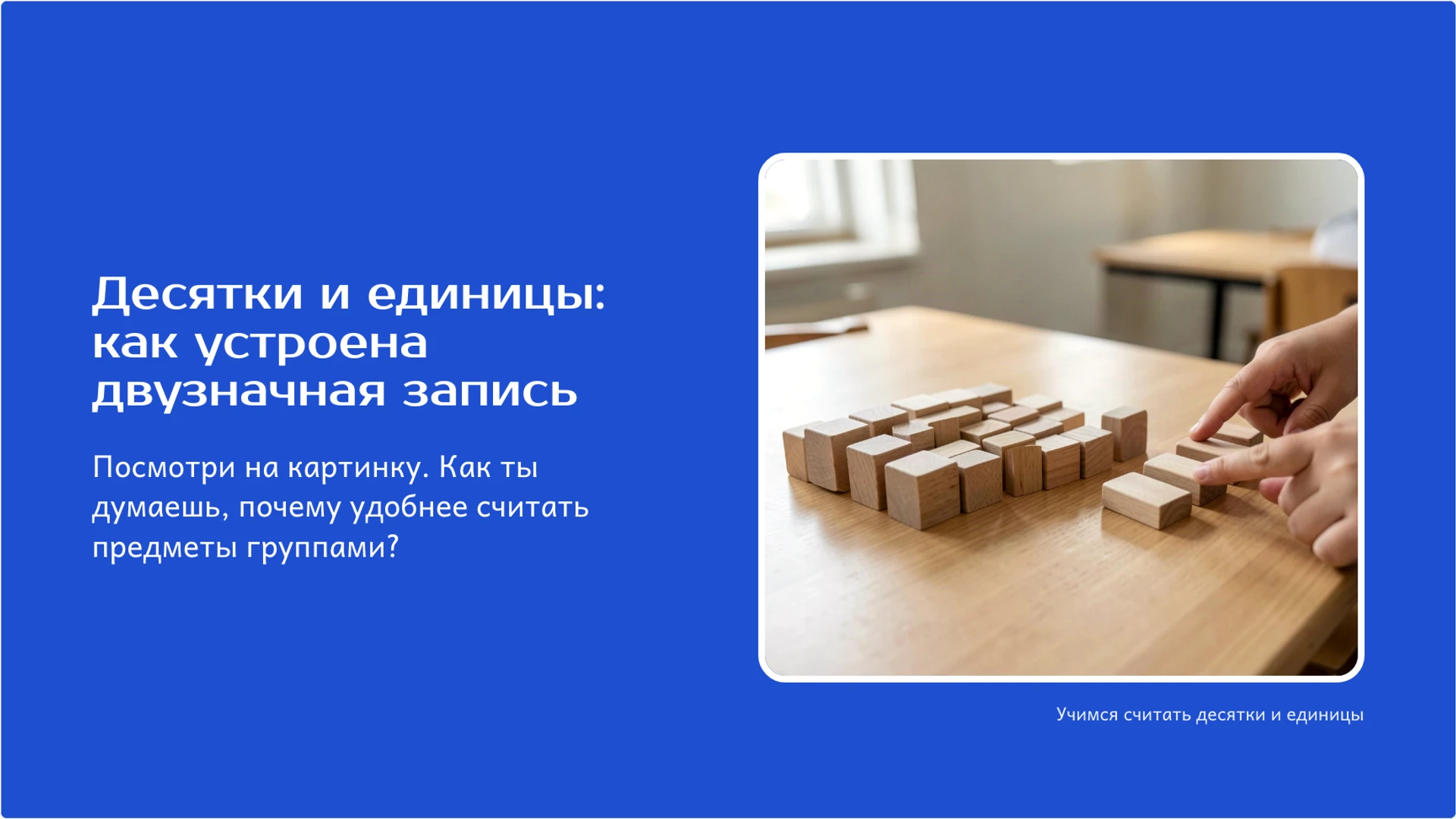 Десятки и единицы:
как устроена
двузначная запись

Посмотри на картинку. Как ты думаешь, почему удобнее считать предметы группами?

Учимся считать десятки и единицы